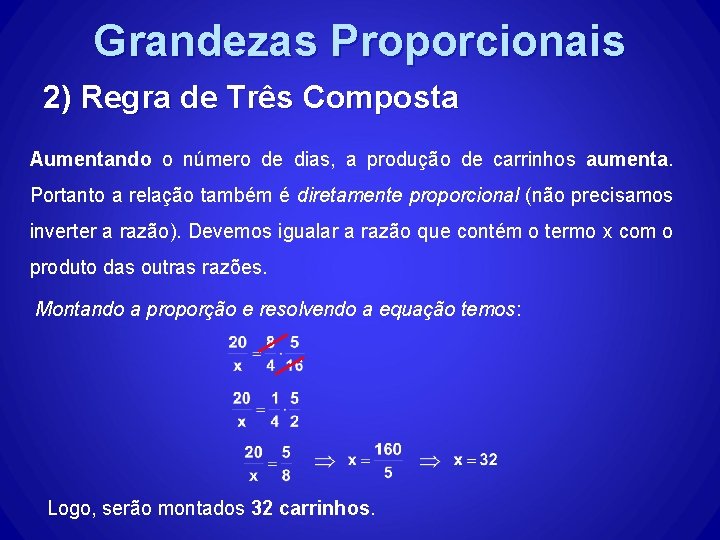 Grandezas Proporcionais

2) Regra de Três Composta

Aumentando o número de dias, a produção de carrinhos aumenta. Portanto a relação também é diretamente proporcional (não precisamos inverter a razão). Devemos igualar a razão que contém o termo x com o produto das outras razões.

Montando a proporção e resolvendo a equação temos:

$\frac{20}{x} = \frac{8}{4} \cdot \frac{5}{16}$

$\frac{20}{x} = \frac{1}{4} \cdot \frac{5}{2}$

$\frac{20}{x} = \frac{5}{8} \Rightarrow x = \frac{160}{5} \Rightarrow x = 32$

Logo, serão montados 32 carrinhos.